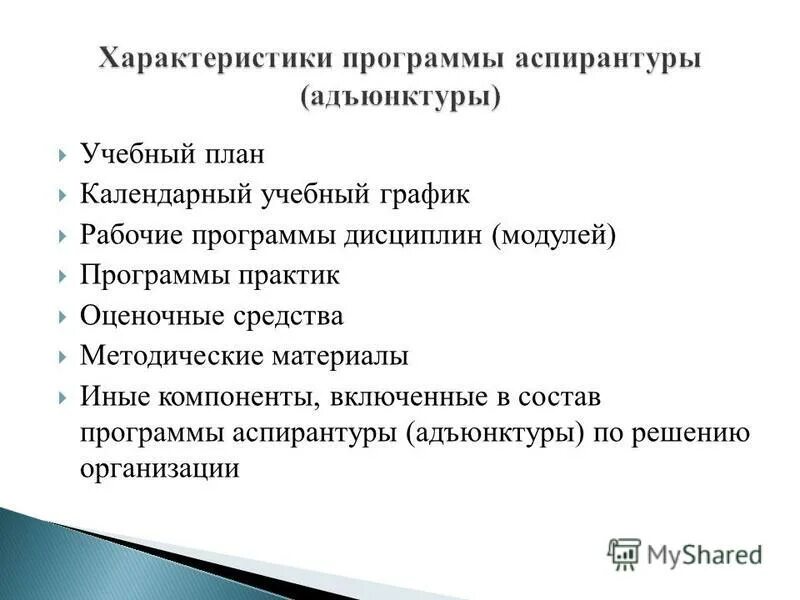 Характеристики программы аспирантуры (адъюнктуры)

Учебный план

Календарный учебный график

Рабочие программы дисциплин (модулей)

Программы практик

Оценочные средства

Методические материалы

Иные компоненты, включенные в состав программы аспирантуры (адъюнктуры) по решению организации

MyShared